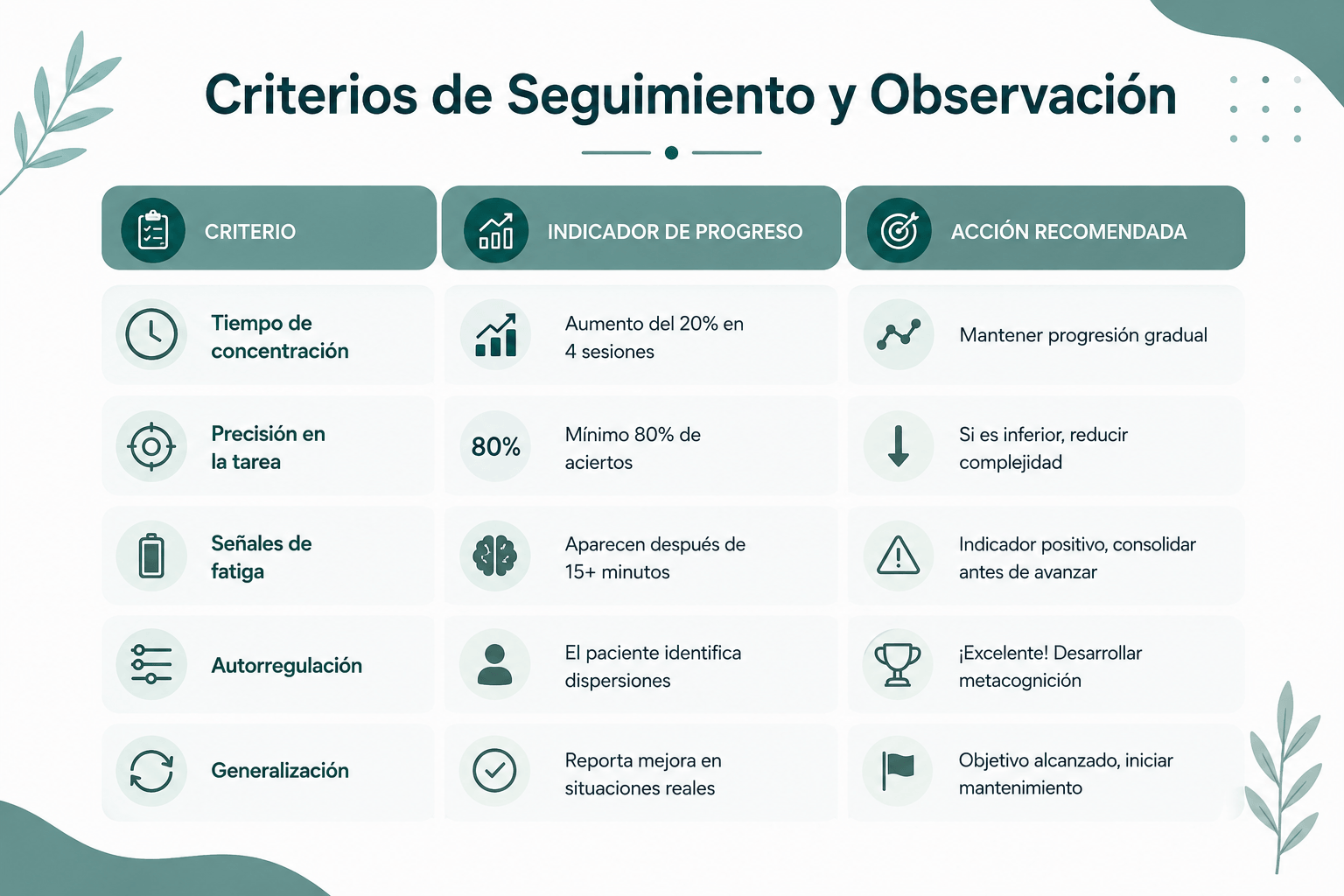 Criterios de Seguimiento y Observación

| CRITERIO | INDICADOR DE PROGRESO | ACCIÓN RECOMENDADA |
|---|---|---|
| Tiempo de concentración | Aumento del 20% en 4 sesiones | Mantener progresión gradual |
| Precisión en la tarea | 80% Mínimo 80% de aciertos | Si es inferior, reducir complejidad |
| Señales de fatiga | Aparecen después de 15+ minutos | Indicador positivo, consolidar antes de avanzar |
| Autorregulación | El paciente identifica dispersiones | ¡Excelente! Desarrollar metacognición |
| Generalización | Reporta mejora en situaciones reales | Objetivo alcanzado, iniciar mantenimiento |